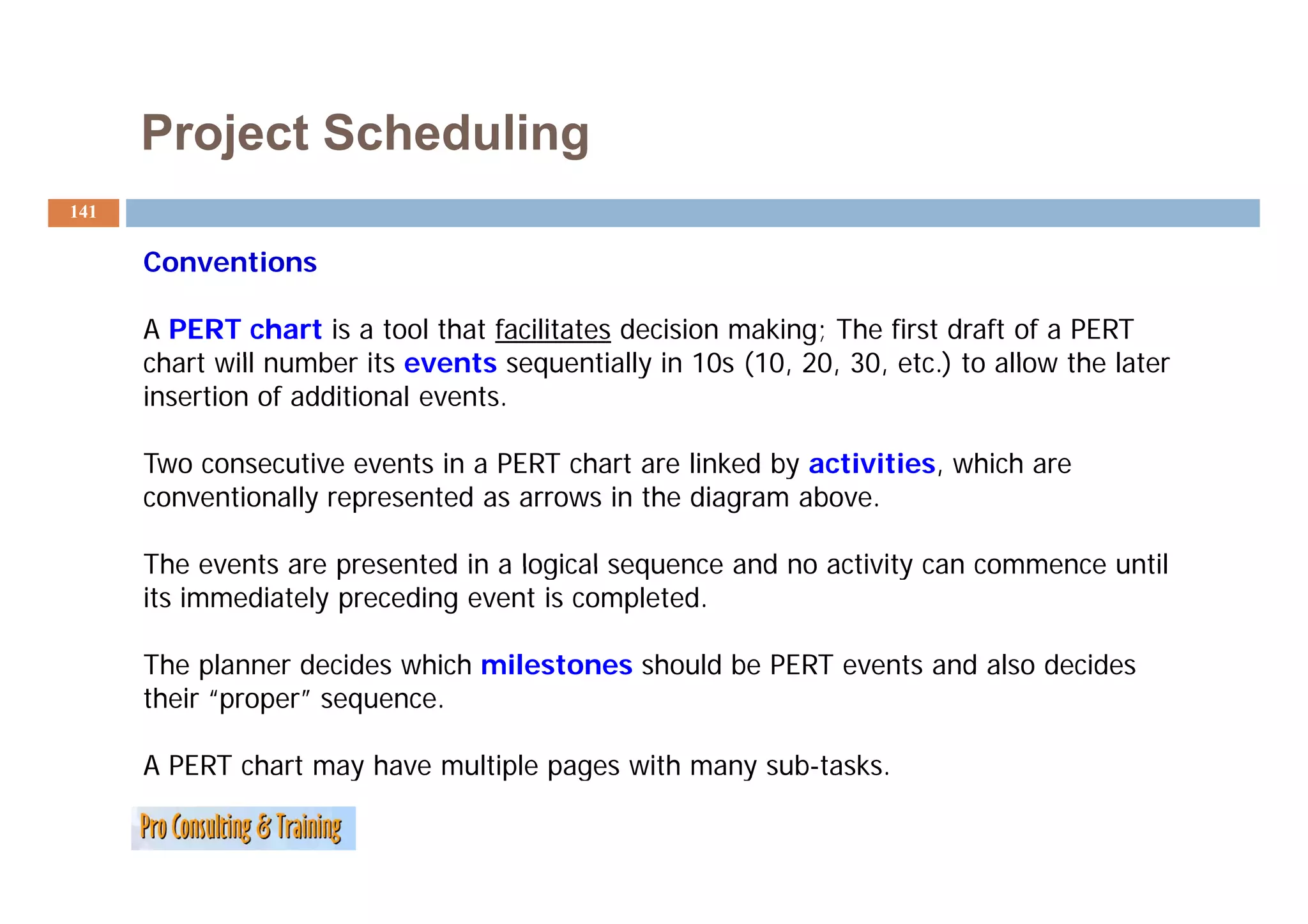 Project Scheduling

141

Conventions

A PERT chart is a tool that facilitates decision making; The first draft of a PERT chart will number its events sequentially in 10s (10, 20, 30, etc.) to allow the later insertion of additional events.

Two consecutive events in a PERT chart are linked by activities, which are conventionally represented as arrows in the diagram above.

The events are presented in a logical sequence and no activity can commence until its immediately preceding event is completed.

The planner decides which milestones should be PERT events and also decides their “proper” sequence.

A PERT chart may have multiple pages with many sub-tasks.

Pro Consulting & Training